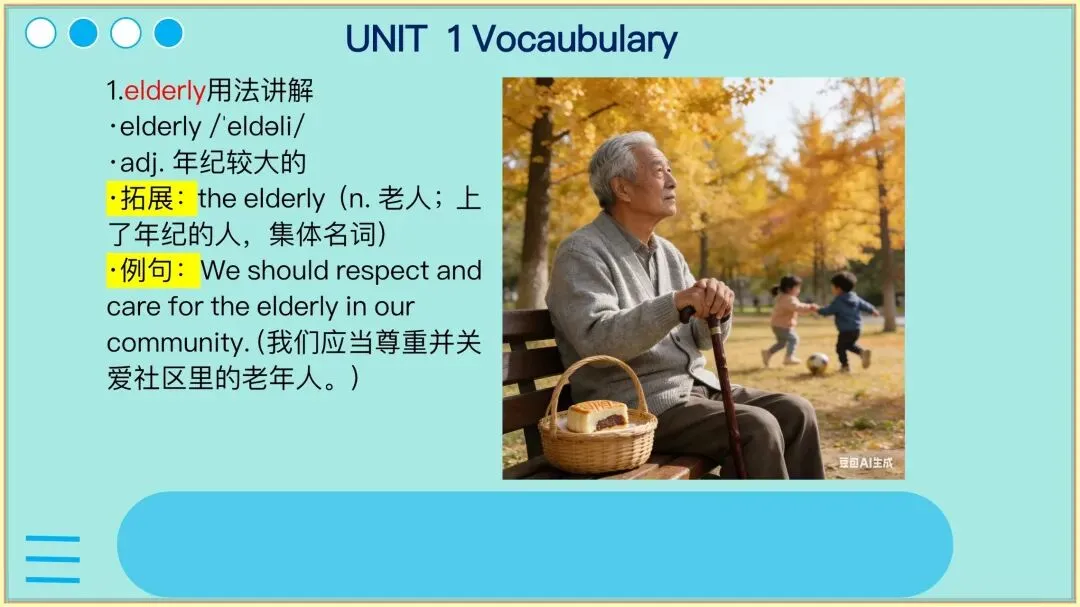 UNIT 1 Vocaubulary

1.elderly用法讲解
·elderly /ˈeldəli/
·adj. 年纪较大的
·拓展：the elderly（n. 老人；上了年纪的人，集体名词）
·例句：We should respect and care for the elderly in our community.（我们应当尊重并关爱社区里的老年人。）

豆包AI生成